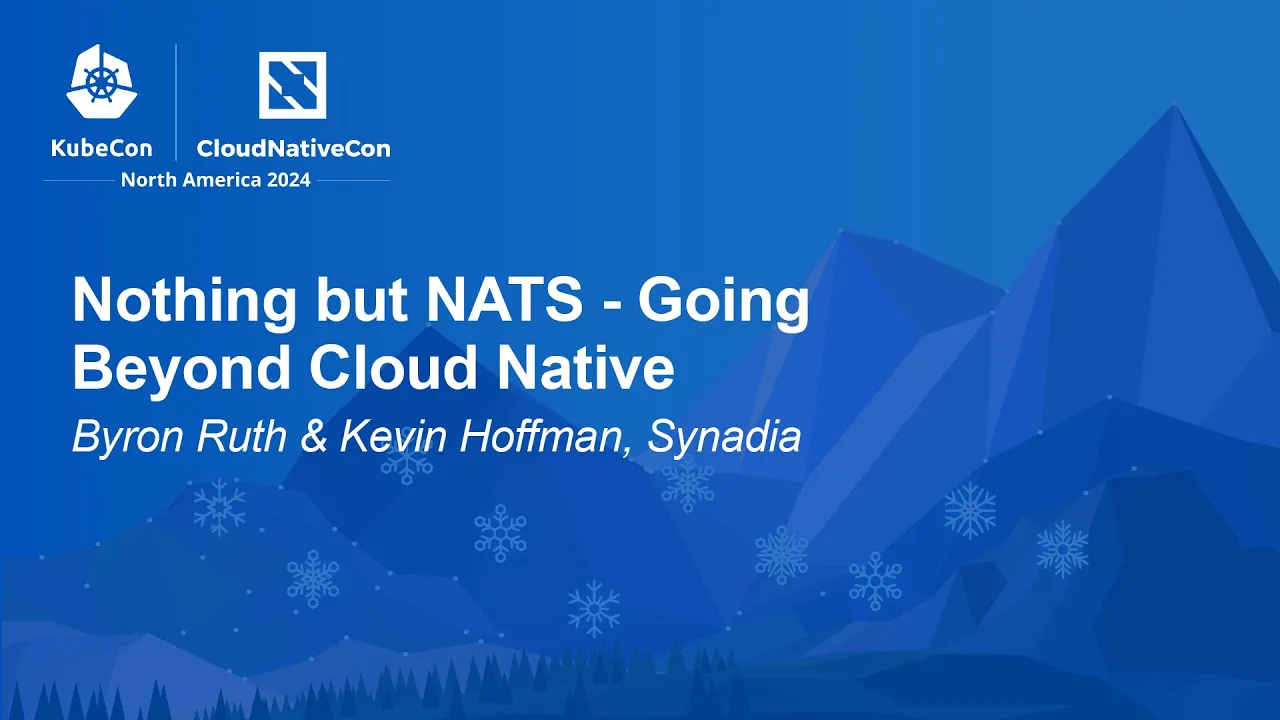 KubeCon
CloudNativeCon
North America 2024

Nothing but NATS - Going Beyond Cloud Native

Byron Ruth & Kevin Hoffman, Synadia